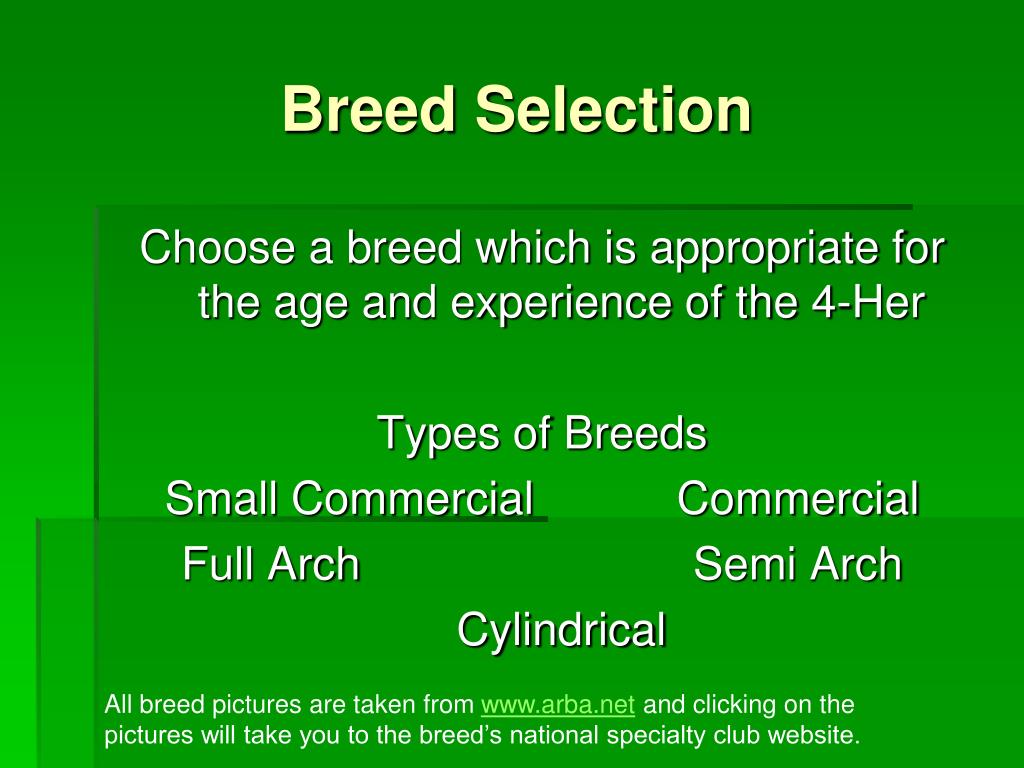 Breed Selection

Choose a breed which is appropriate for the age and experience of the 4-Her

Types of Breeds
Small Commercial Commercial
Full Arch Semi Arch
Cylindrical

All breed pictures are taken from www.arba.net and clicking on the pictures will take you to the breed's national specialty club website.